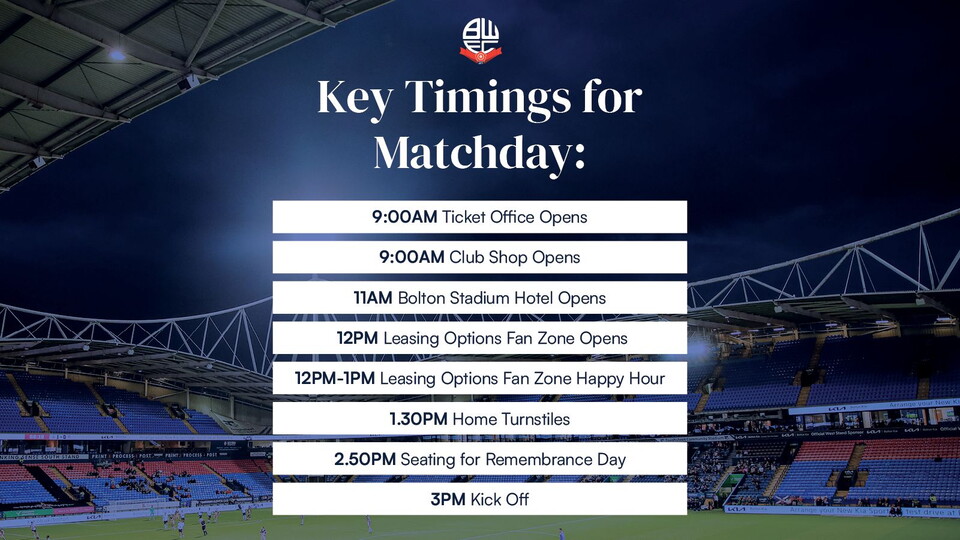 BWFC

Key Timings for Matchday:

9:00AM Ticket Office Opens

9:00AM Club Shop Opens

11AM Bolton Stadium Hotel Opens

12PM Leasing Options Fan Zone Opens

12PM-1PM Leasing Options Fan Zone Happy Hour

1.30PM Home Turnstiles

2.50PM Seating for Remembrance Day

3PM Kick Off